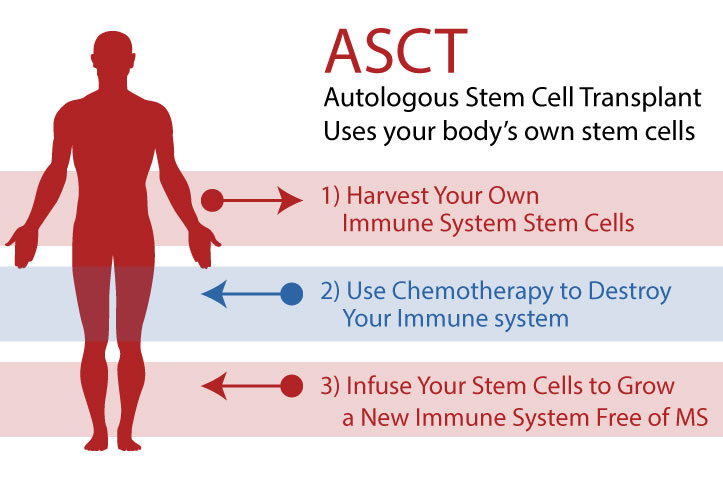 ASCT
Autologous Stem Cell Transplant
Uses your body's own stem cells

1) Harvest Your Own Immune System Stem Cells

2) Use Chemotherapy to Destroy Your Immune system

3) Infuse Your Stem Cells to Grow a New Immune System Free of MS